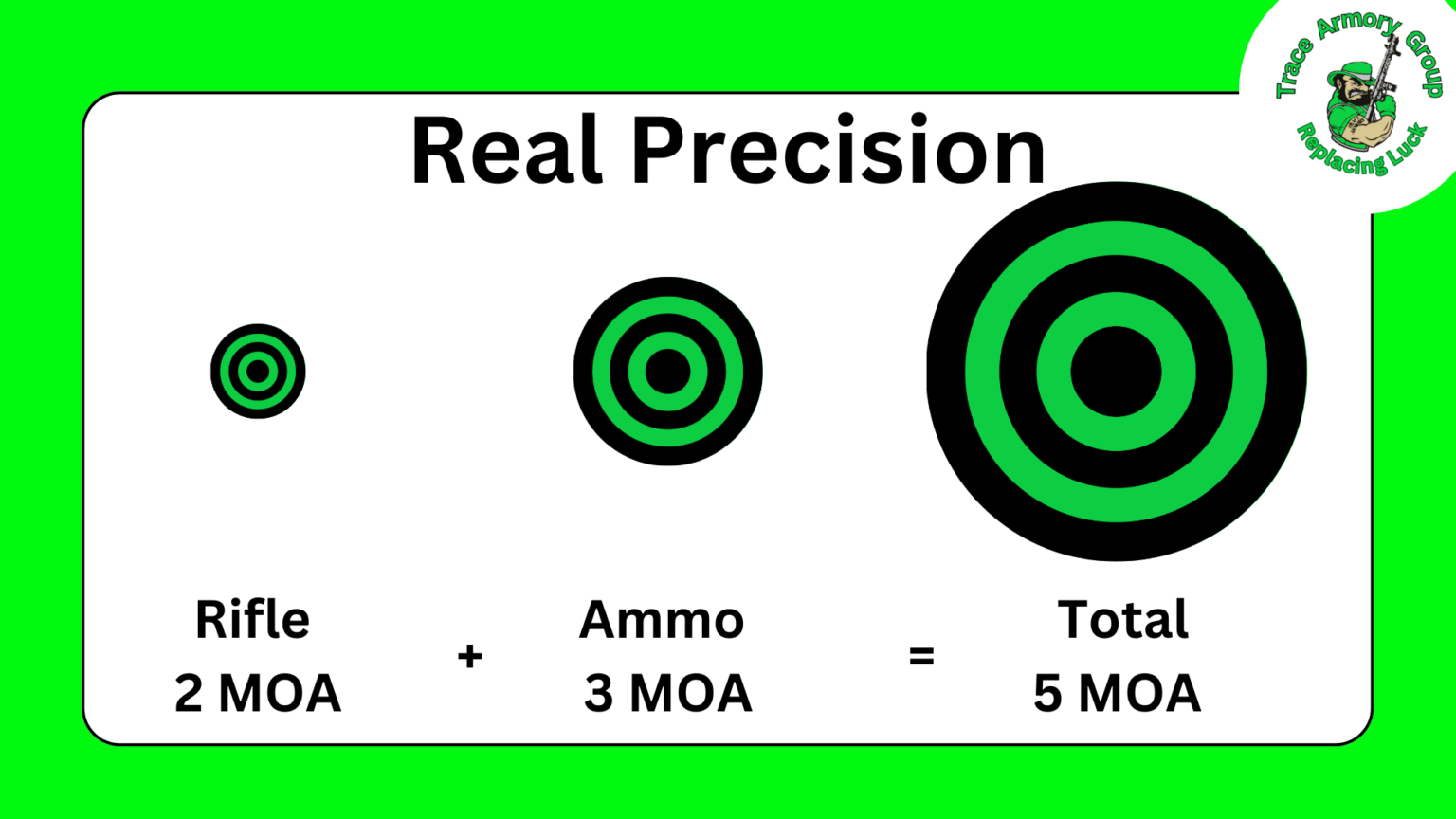 Trace Armory Group
Replacing Luck

Real Precision

Rifle
2 MOA

+

Ammo
3 MOA

=

Total
5 MOA